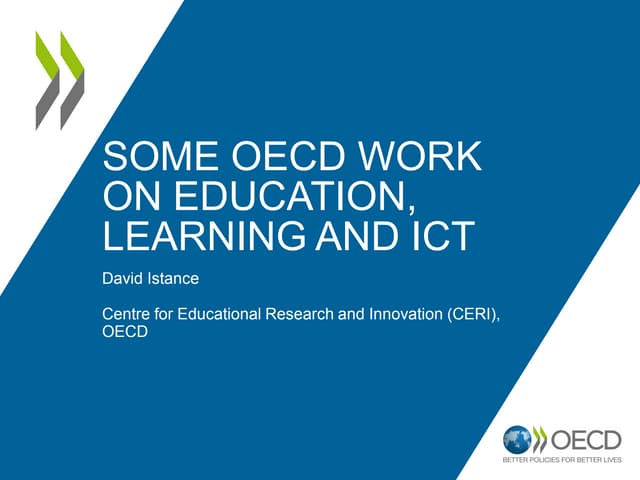 SOME OECD WORK ON EDUCATION, LEARNING AND ICT

David Istance

Centre for Educational Research and Innovation (CERI), OECD

OECD
BETTER POLICIES FOR BETTER LIVES